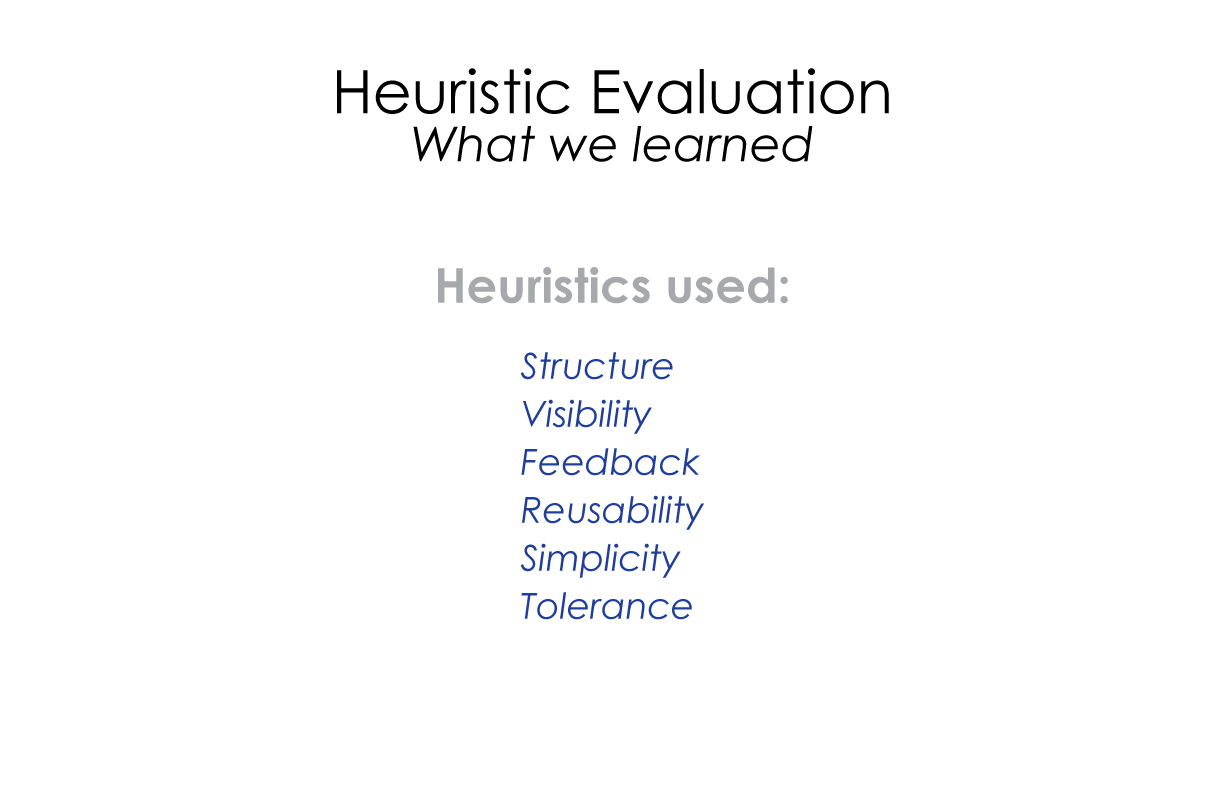 Heuristic Evaluation
What we learned

Heuristics used:

Structure
Visibility
Feedback
Reusability
Simplicity
Tolerance